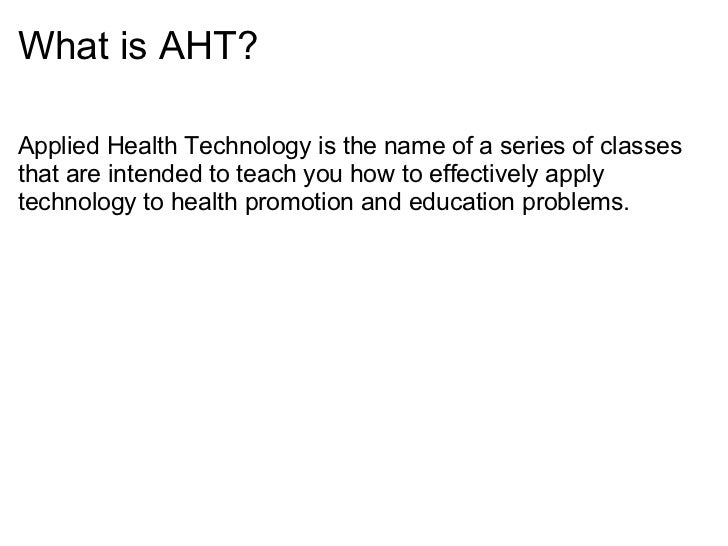 What is AHT?

Applied Health Technology is the name of a series of classes that are intended to teach you how to effectively apply technology to health promotion and education problems.